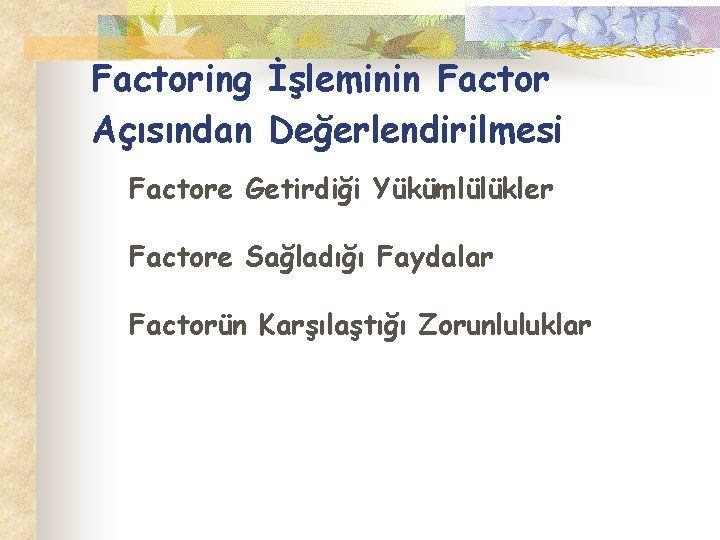 Factoring İşleminin Factor Açısından Değerlendirilmesi

Factore Getirdiği Yükümlülükler

Factore Sağladığı Faydalar

Factorün Karşılaştığı Zorunluluklar